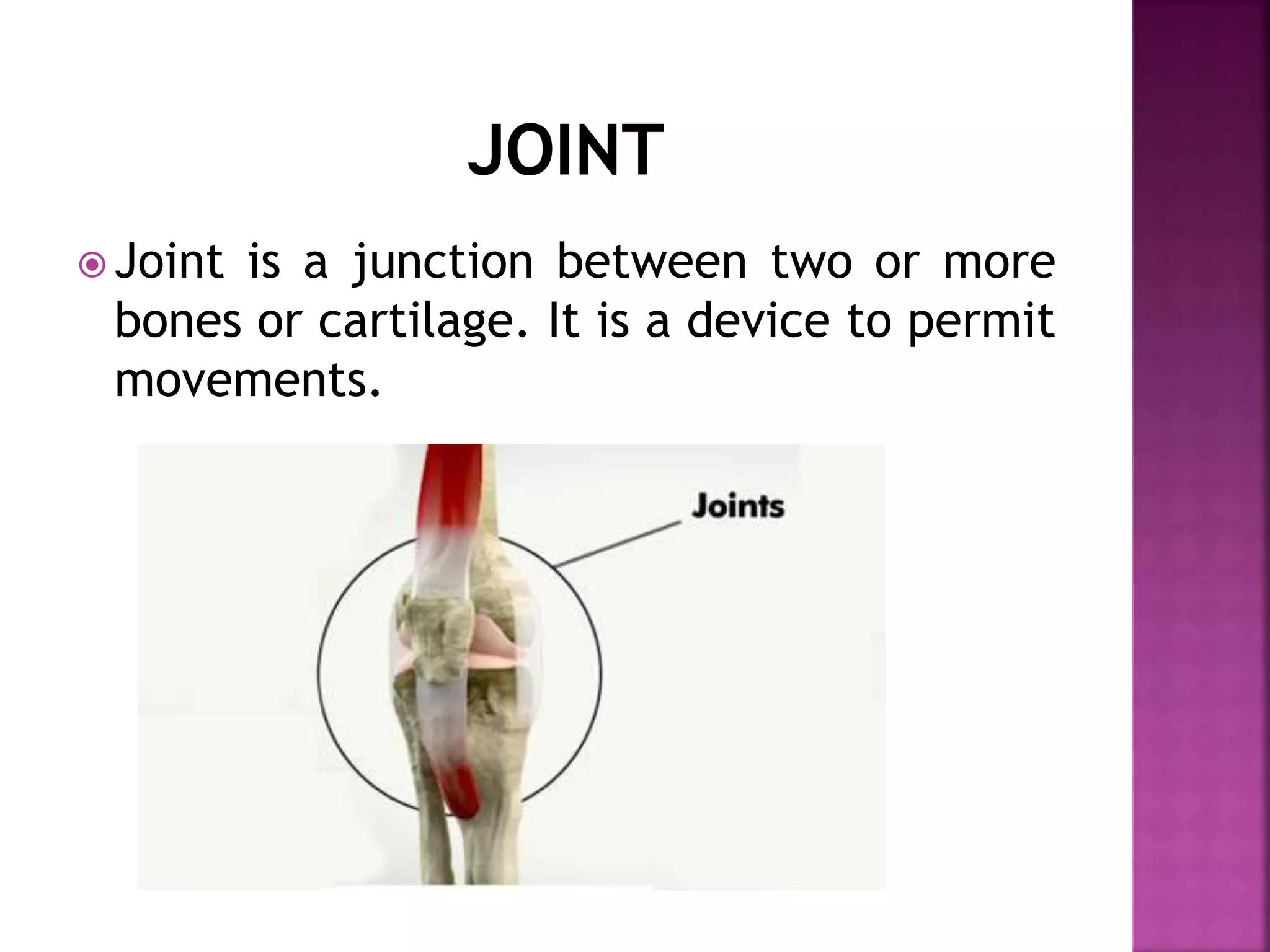 JOINT

Joint is a junction between two or more bones or cartilage. It is a device to permit movements.

Joints